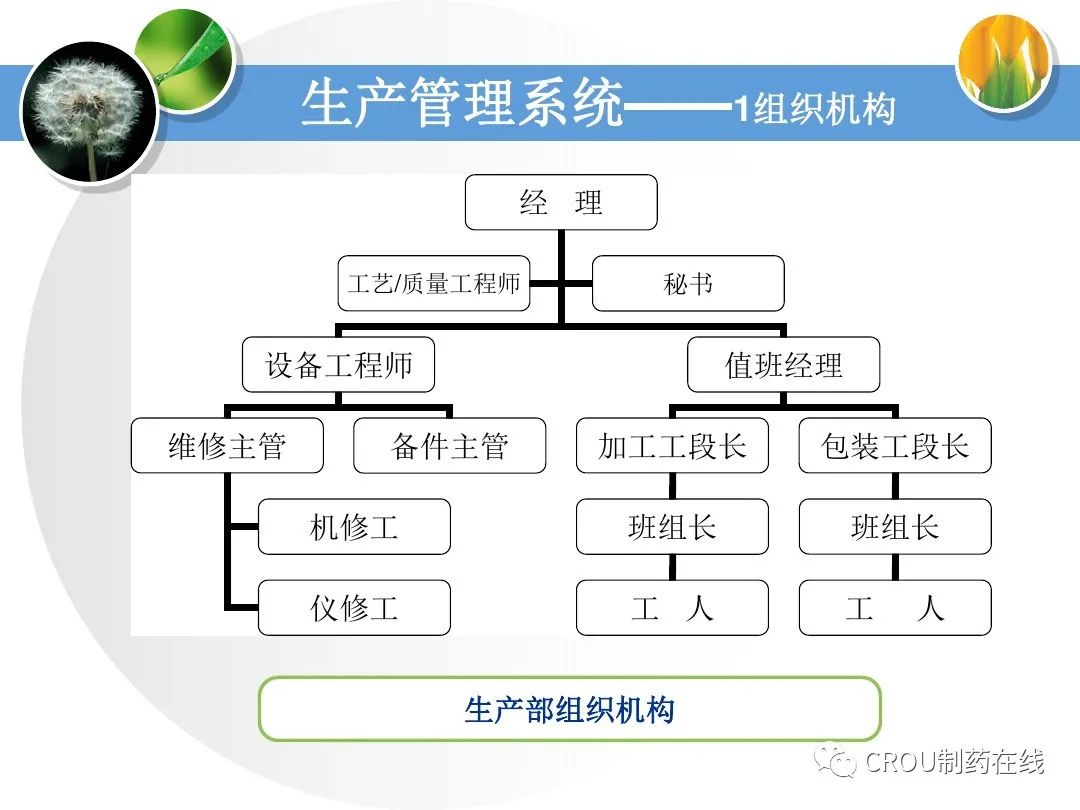 生产管理系统——1组织机构

经　理

工艺/质量工程师

秘书

设备工程师

值班经理

维修主管

备件主管

加工工段长

包装工段长

机修工

仪修工

班组长

班组长

工　人

工　人

生产部组织机构

CROU制药在线